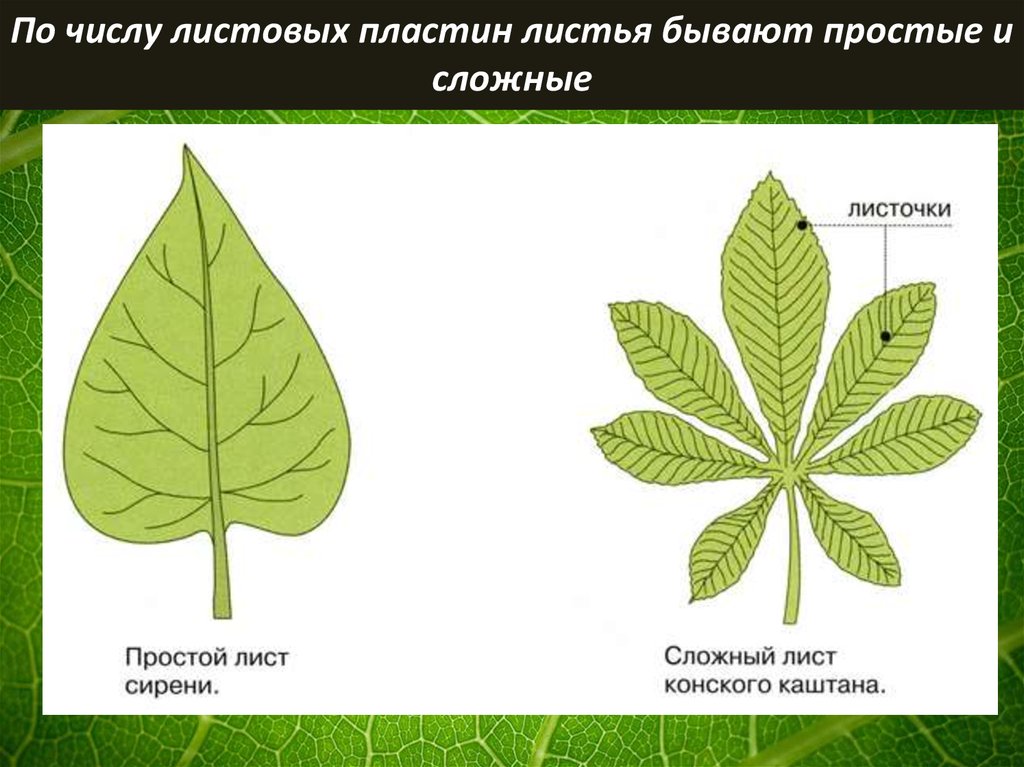 По числу листовых пластин листья бывают простые и сложные

листочки

Простой лист сирени.

Сложный лист конского каштана.